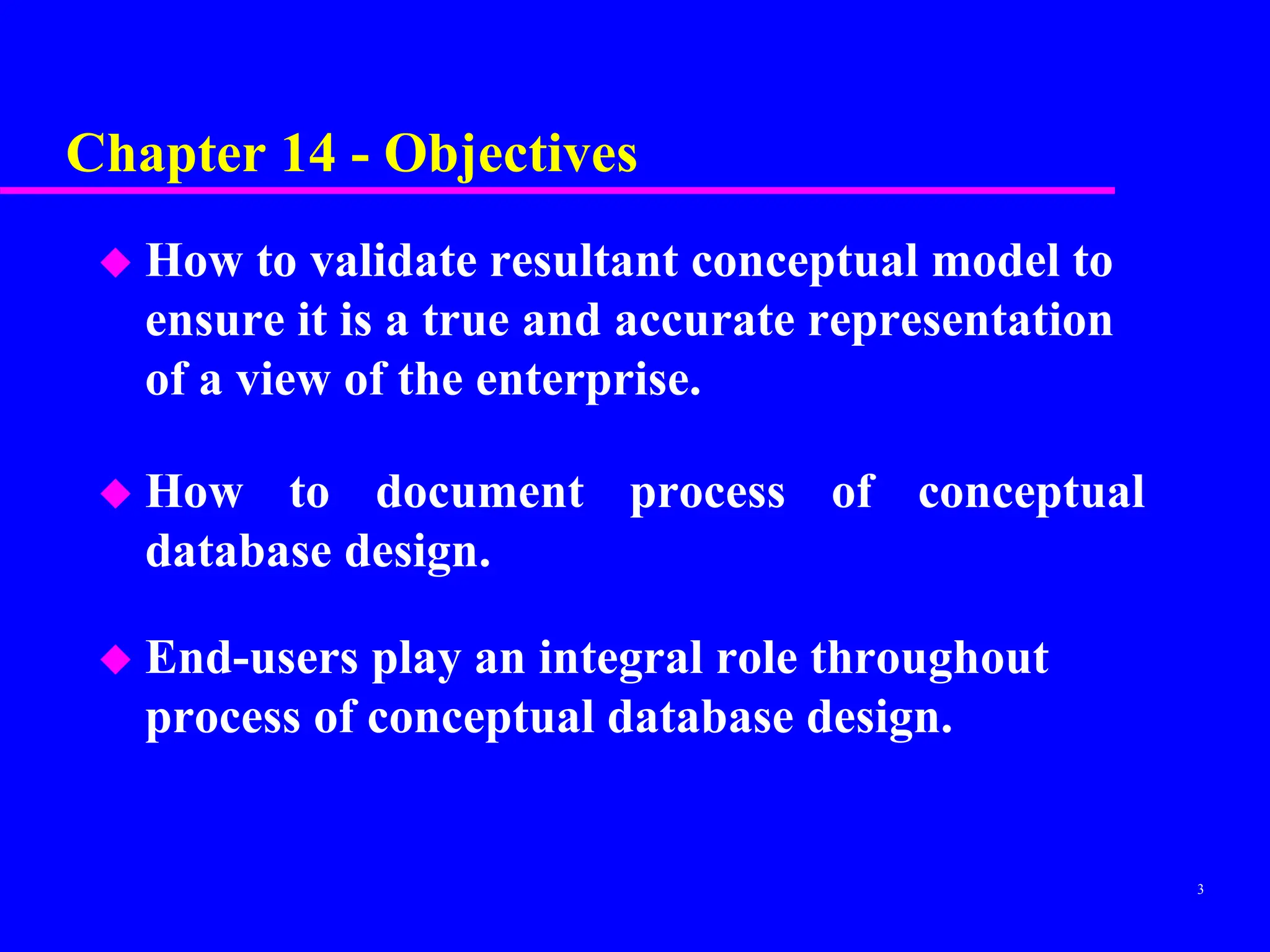 Chapter 14 - Objectives

◆ How to validate resultant conceptual model to ensure it is a true and accurate representation of a view of the enterprise.

◆ How to document process of conceptual database design.

◆ End-users play an integral role throughout process of conceptual database design.

3